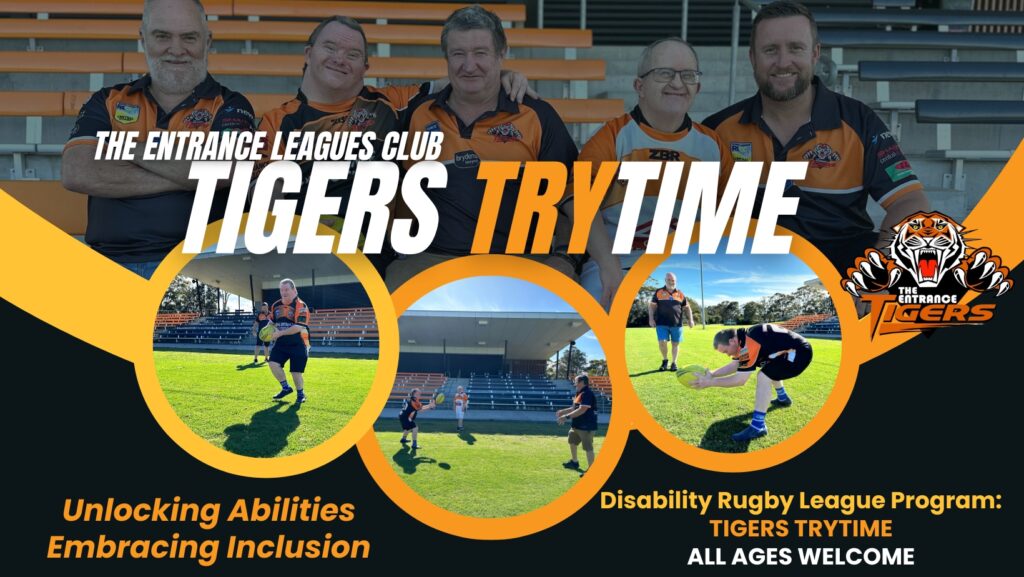 THE ENTRANCE LEAGUES CLUB
TIGERS TRYTIME

THE ENTRANCE TIGERS

Unlocking Abilities
Embracing Inclusion

Disability Rugby League Program:
TIGERS TRYTIME
ALL AGES WELCOME